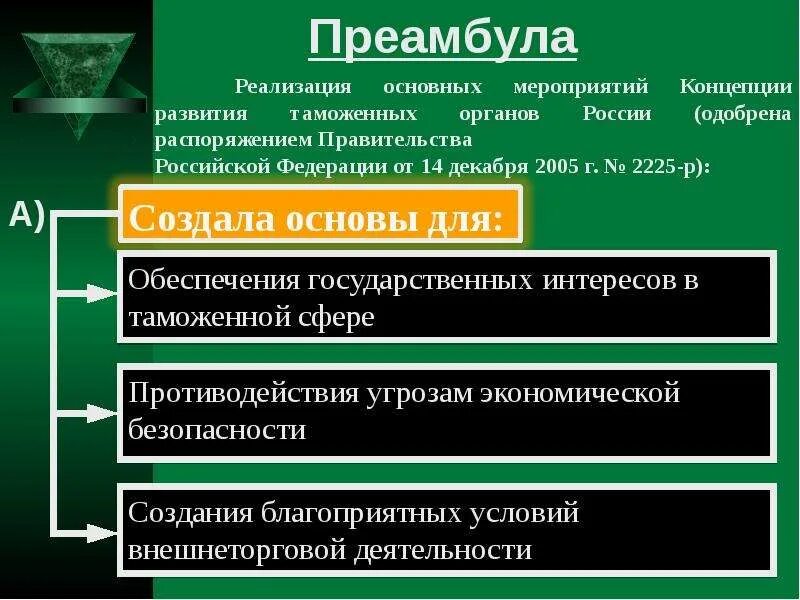 Преамбула

Реализация основных мероприятий Концепции развития таможенных органов России (одобрена распоряжением Правительства Российской Федерации от 14 декабря 2005 г. № 2225-р):

А)

Создала основы для:

Обеспечения государственных интересов в таможенной сфере

Противодействия угрозам экономической безопасности

Создания благоприятных условий внешнеторговой деятельности